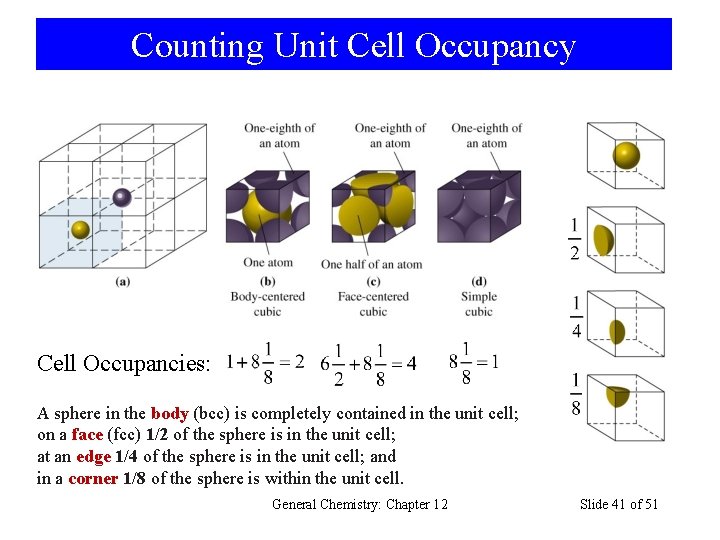 Counting Unit Cell Occupancy

One-eighth of an atom

One-eighth of an atom

One-eighth of an atom

One atom

One half of an atom

(a)

(b) Body-centered cubic

(c) Face-centered cubic

(d) Simple cubic

$\frac{1}{2}$

$\frac{1}{4}$

$\frac{1}{8}$

Cell Occupancies: $1+8\frac{1}{8}=2$ $6\frac{1}{2}+8\frac{1}{8}=4$ $8\frac{1}{8}=1$

A sphere in the body (bcc) is completely contained in the unit cell; on a face (fcc) 1/2 of the sphere is in the unit cell; at an edge 1/4 of the sphere is in the unit cell; and in a corner 1/8 of the sphere is within the unit cell.

General Chemistry: Chapter 12

Slide 41 of 51